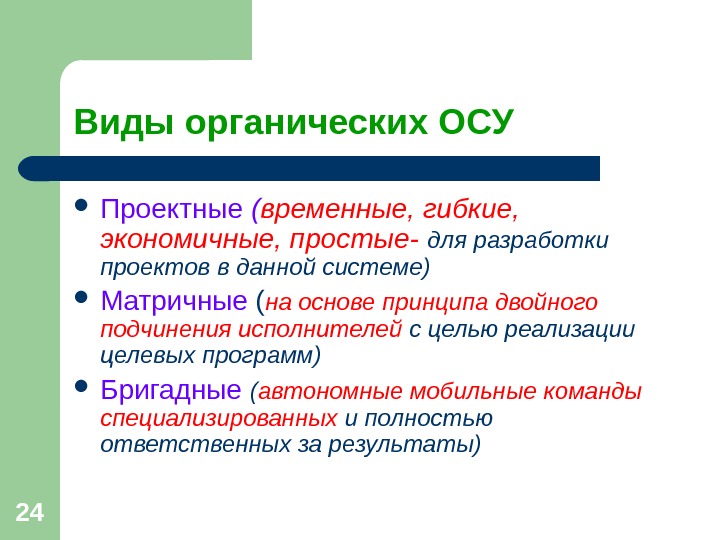 Виды органических ОСУ

- Проектные (временные, гибкие, экономичные, простые- для разработки проектов в данной системе)
- Матричные (на основе принципа двойного подчинения исполнителей с целью реализации целевых программ)
- Бригадные (автономные мобильные команды специализированных и полностью ответственных за результаты)

24